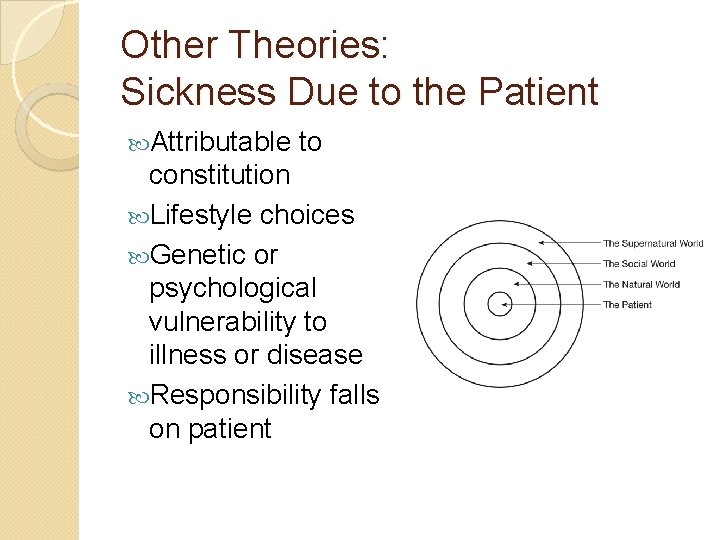 Other Theories:
Sickness Due to the Patient

Attributable to constitution

Lifestyle choices

Genetic or psychological vulnerability to illness or disease

Responsibility falls on patient

The Supernatural World
The Social World
The Natural World
The Patient